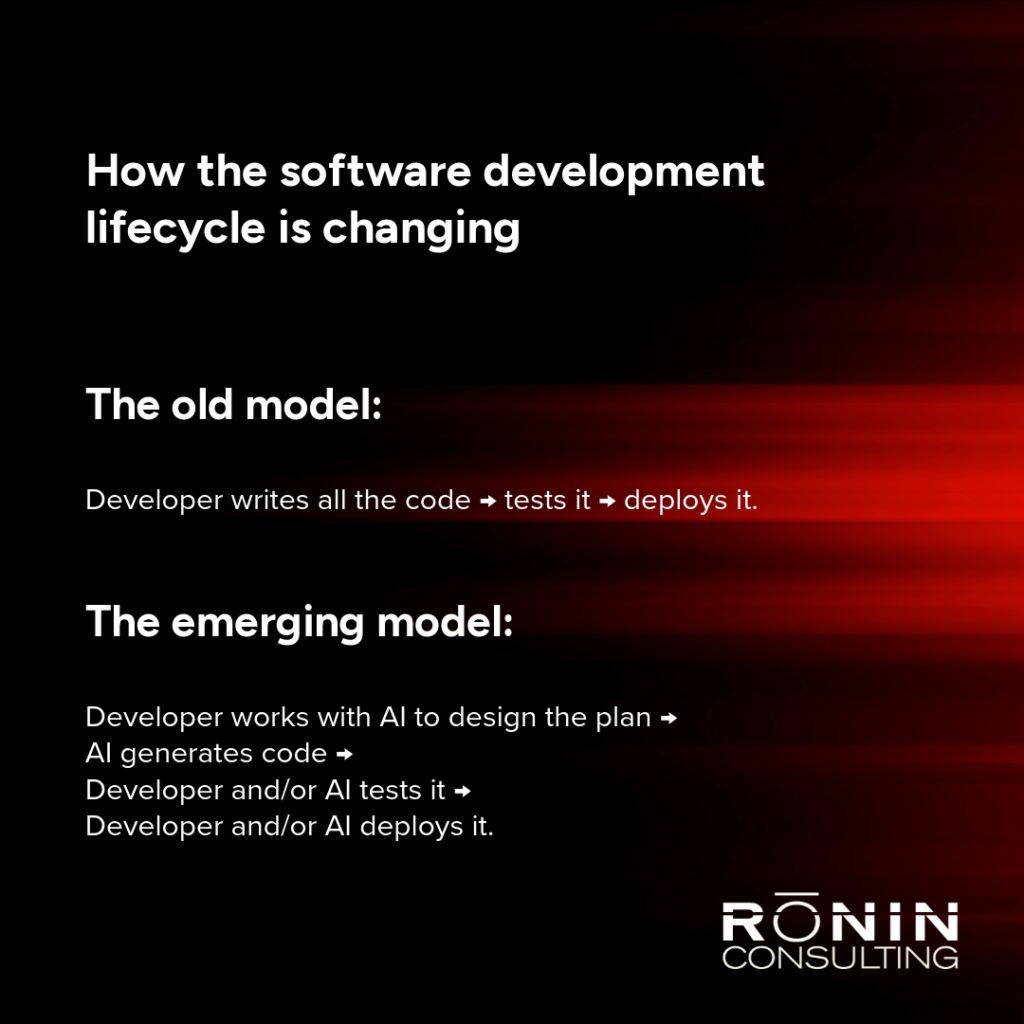 How the software development lifecycle is changing

The old model:

Developer writes all the code → tests it → deploys it.

The emerging model:

Developer works with AI to design the plan →
AI generates code →
Developer and/or AI tests it →
Developer and/or AI deploys it.

RŌNIN
CONSULTING